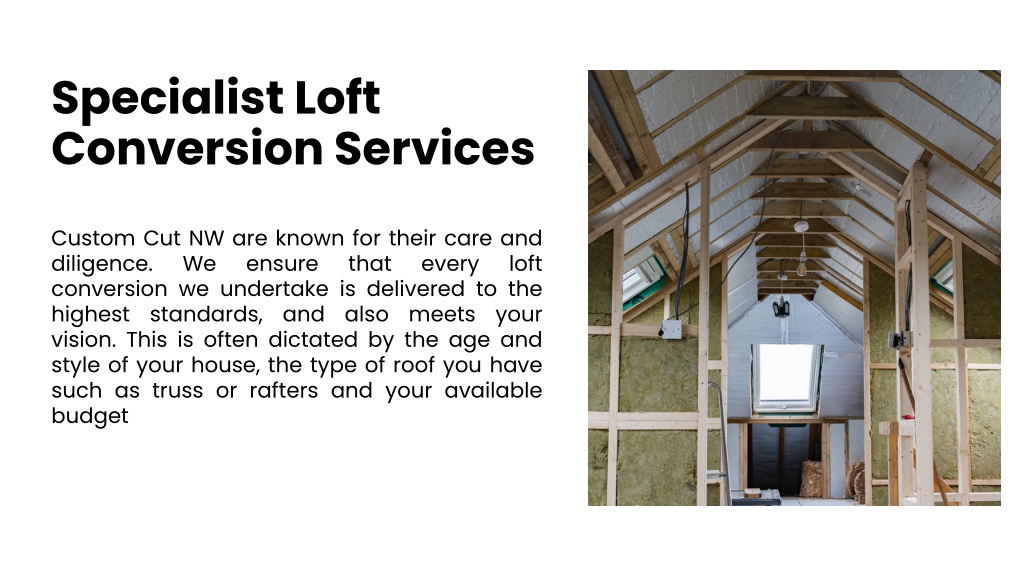 Specialist Loft Conversion Services

Custom Cut NW are known for their care and diligence. We ensure that every loft conversion we undertake is delivered to the highest standards, and also meets your vision. This is often dictated by the age and style of your house, the type of roof you have such as truss or rafters and your available budget